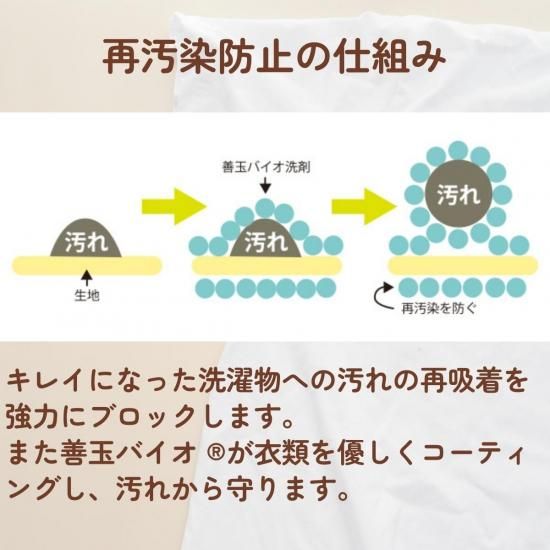 再汚染防止の仕組み

汚れ
生地

善玉バイオ洗剤
汚れ

汚れ
再汚染を防ぐ

キレイになった洗濯物への汚れの再吸着を強力にブロックします。
また善玉バイオ ®が衣類を優しくコーティングし、汚れから守ります。